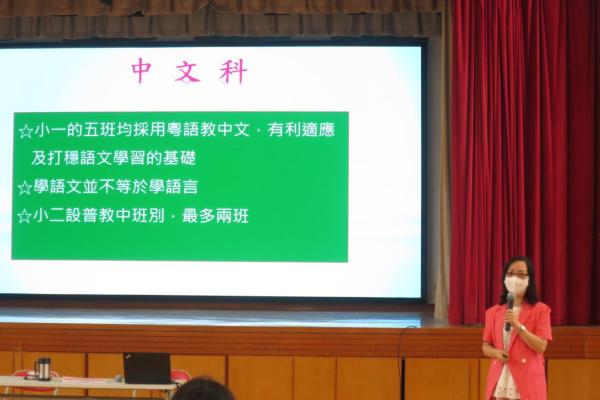 中 文 科

☆小一的五班均採用粵語教中文，有利適應及打穩語文學習的基礎

☆學語文並不等於學語言

☆小二設普教中班別，最多兩班